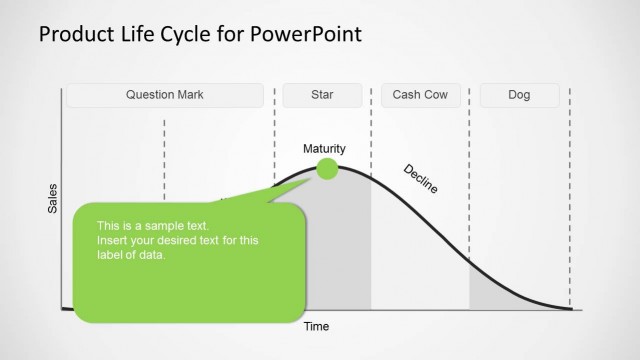 Product Life Cycle for PowerPoint

Question Mark

Star

Cash Cow

Dog

Maturity

Decline

Sales

This is a sample text.
Insert your desired text for this label of data.

Time